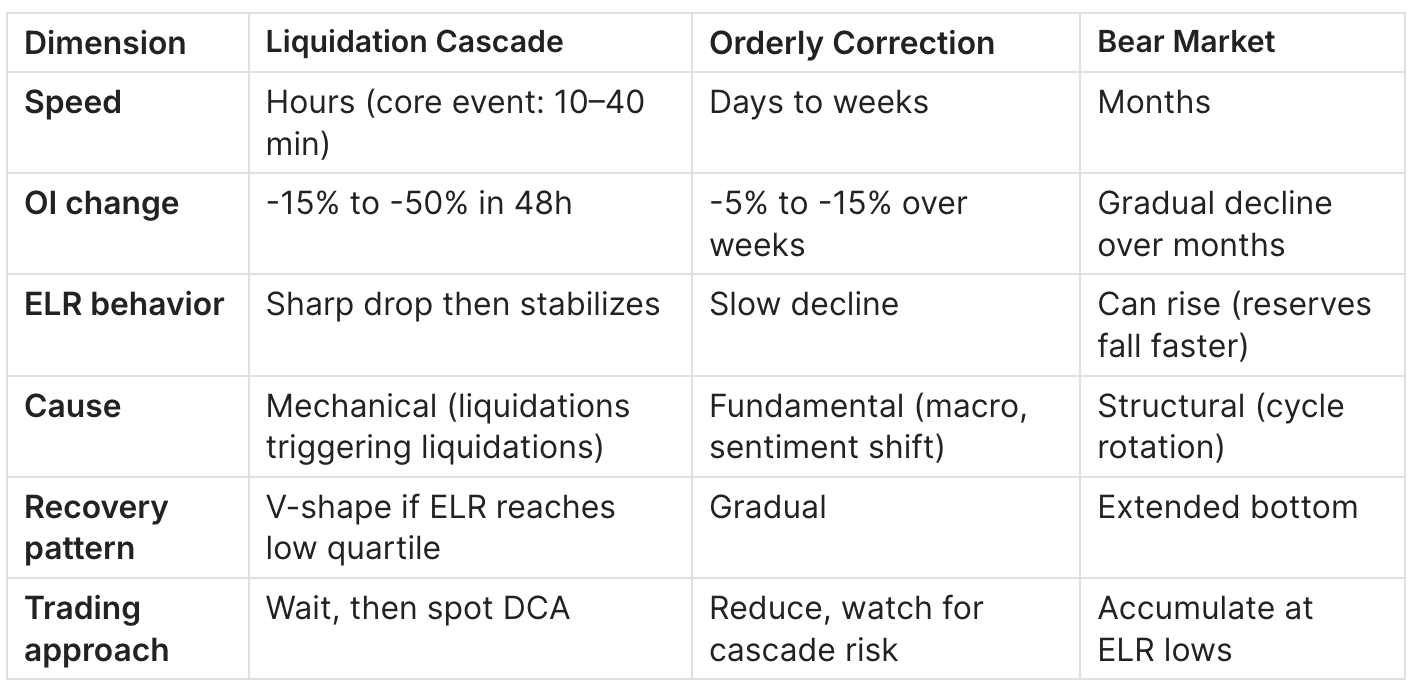 | Dimension | Liquidation Cascade | Orderly Correction | Bear Market |
|---|---|---|---|
| Speed | Hours (core event: 10–40 min) | Days to weeks | Months |
| OI change | -15% to -50% in 48h | -5% to -15% over weeks | Gradual decline over months |
| ELR behavior | Sharp drop then stabilizes | Slow decline | Can rise (reserves fall faster) |
| Cause | Mechanical (liquidations triggering liquidations) | Fundamental (macro, sentiment shift) | Structural (cycle rotation) |
| Recovery pattern | V-shape if ELR reaches low quartile | Gradual | Extended bottom |
| Trading approach | Wait, then spot DCA | Reduce, watch for cascade risk | Accumulate at ELR lows |